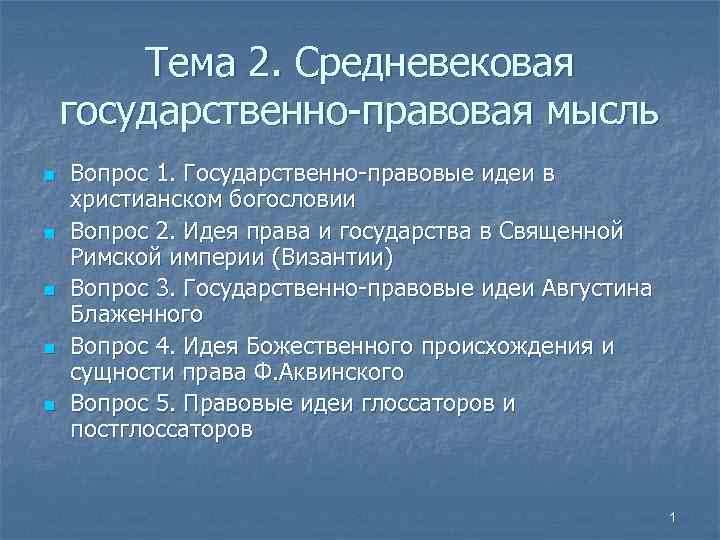 Тема 2. Средневековая государственно-правовая мысль

Вопрос 1. Государственно-правовые идеи в христианском богословии

Вопрос 2. Идея права и государства в Священной Римской империи (Византии)

Вопрос 3. Государственно-правовые идеи Августина Блаженного

Вопрос 4. Идея Божественного происхождения и сущности права Ф.Аквинского

Вопрос 5. Правовые идеи глоссаторов и постглоссаторов

1